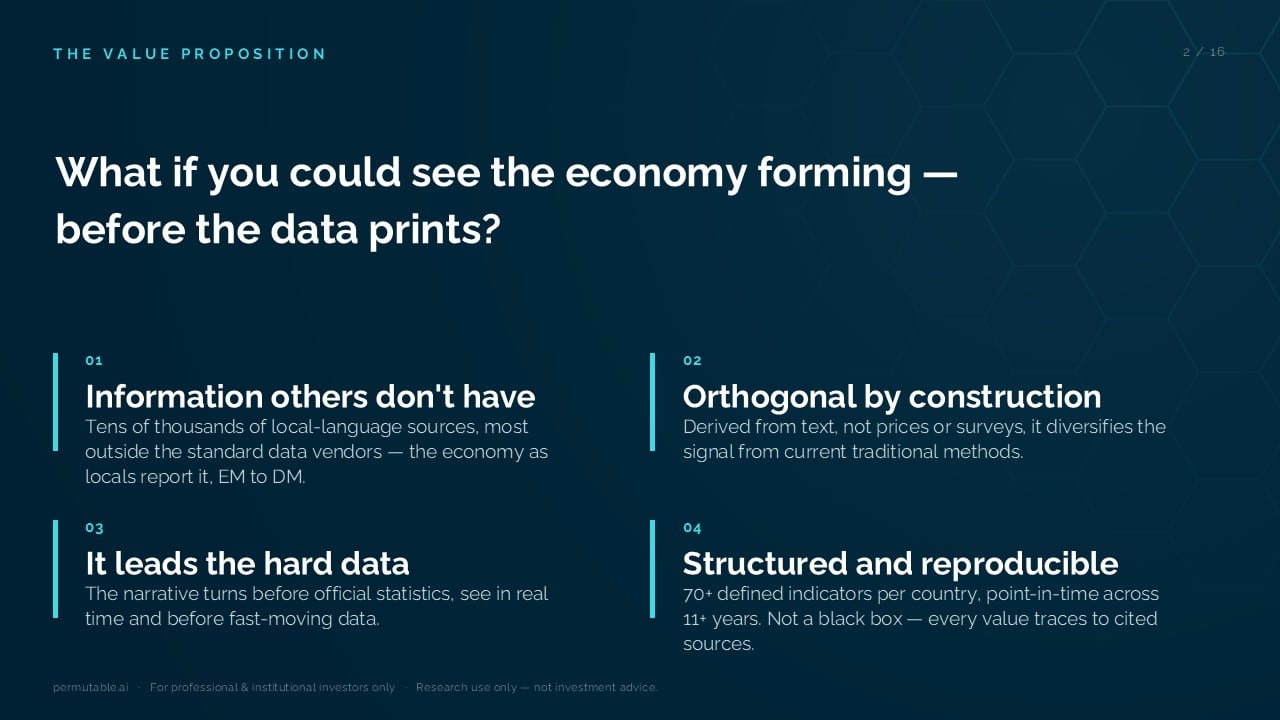 THE VALUE PROPOSITION

2 / 16

What if you could see the economy forming — before the data prints?

01

Information others don't have

Tens of thousands of local-language sources, most outside the standard data vendors — the economy as locals report it, EM to DM.

02

Orthogonal by construction

Derived from text, not prices or surveys, it diversifies the signal from current traditional methods.

03

It leads the hard data

The narrative turns before official statistics, see in real time and before fast-moving data.

04

Structured and reproducible

70+ defined indicators per country, point-in-time across 11+ years. Not a black box — every value traces to cited sources.

permutable.ai · For professional & institutional investors only · Research use only — not investment advice.